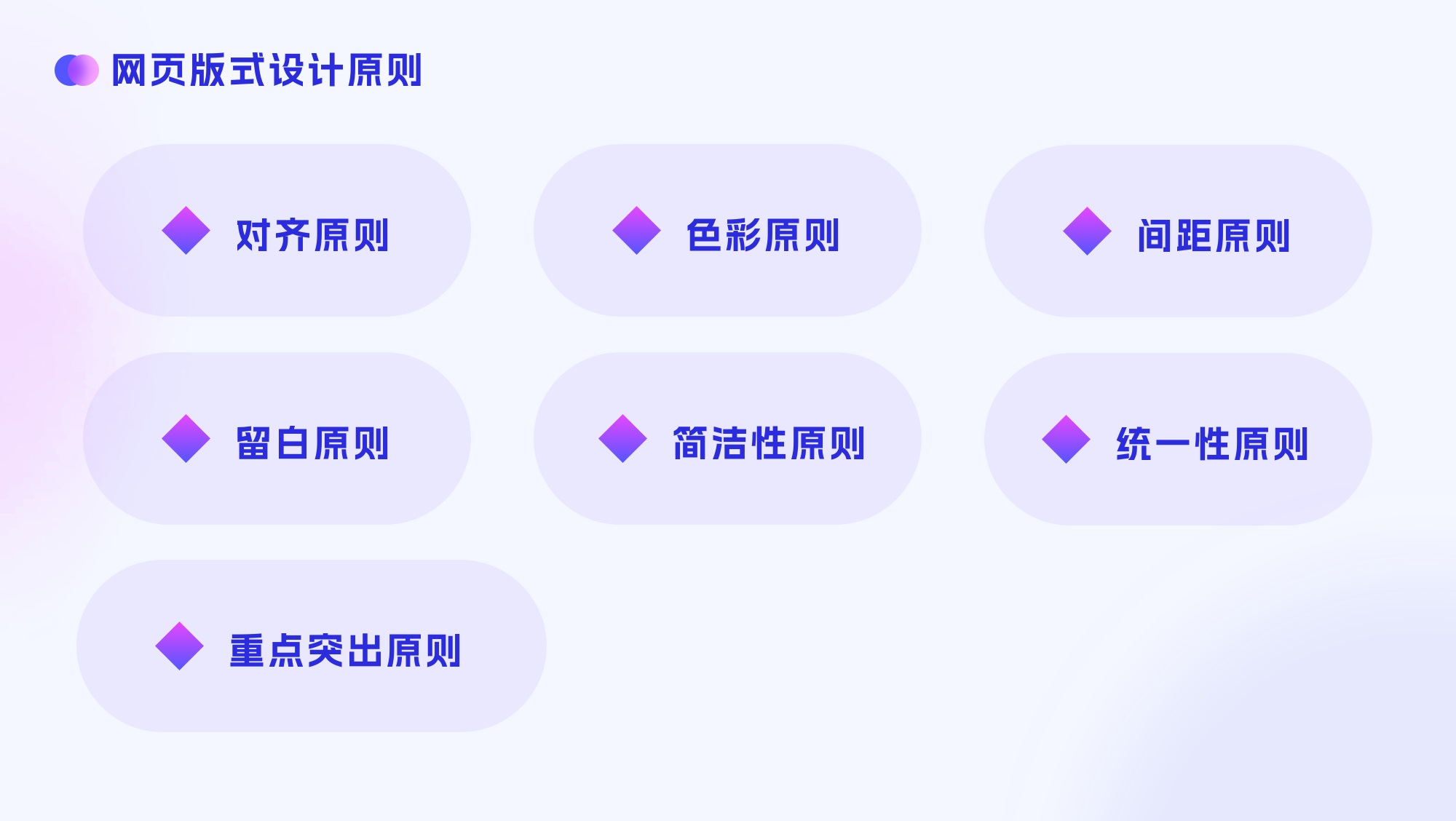 网页版式设计原则

对齐原则

色彩原则

间距原则

留白原则

简洁性原则

统一性原则

重点突出原则